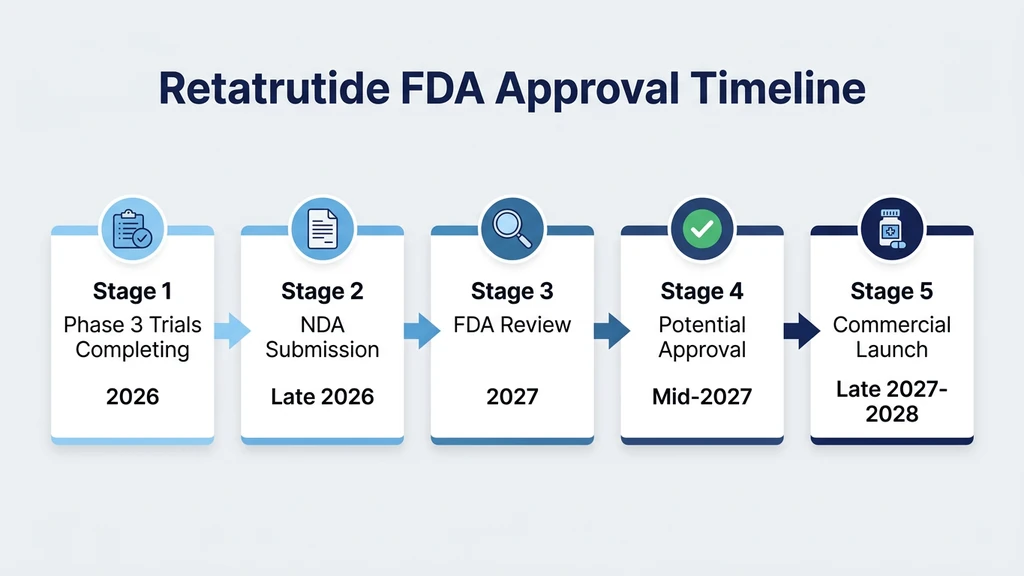 Retatrutide FDA Approval Timeline

Stage 1
Phase 3 Trials Completing
2026

Stage 2
NDA Submission
Late 2026

Stage 3
FDA Review
2027

Stage 4
Potential Approval
Mid-2027

Stage 5
Commercial Launch
Late 2027-2028